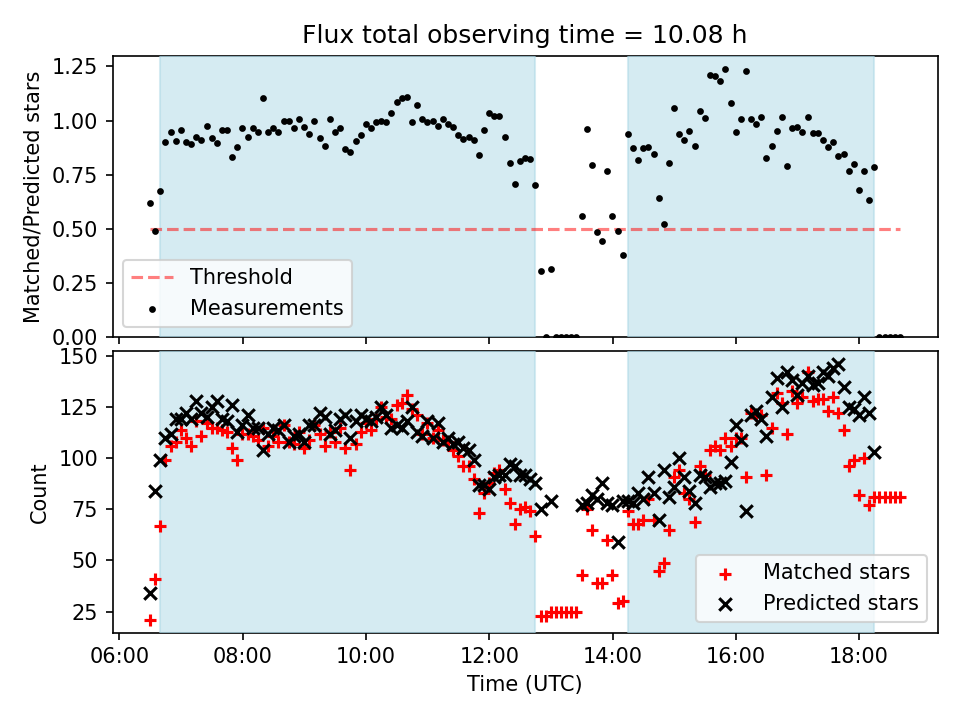 Flux total observing time = 10.08 h

Matched/Predicted stars

1.25
1.00
0.75
0.50
0.25
0.00

Threshold
Measurements

Count

150
125
100
75
50
25

Matched stars
Predicted stars

06:00
08:00
10:00
12:00
14:00
16:00
18:00

Time (UTC)